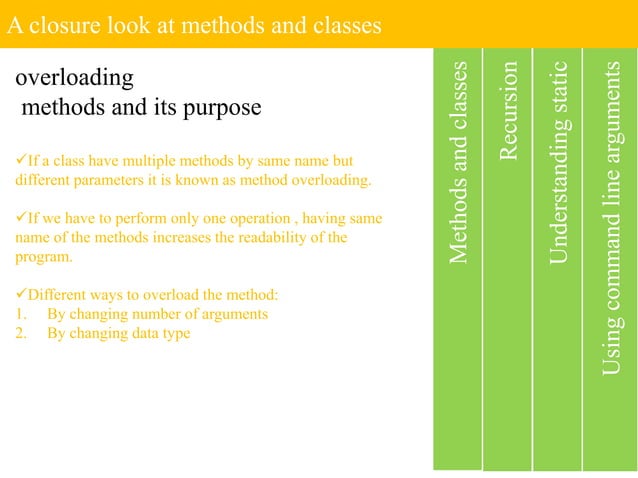 A closure look at methods and classes

overloading
methods and its purpose

✓If a class have multiple methods by same name but different parameters it is known as method overloading.

✓If we have to perform only one operation , having same name of the methods increases the readability of the program.

✓Different ways to overload the method:
1. By changing number of arguments
2. By changing data type

Methods and classes

Recursion

Understanding static

Using command line arguments